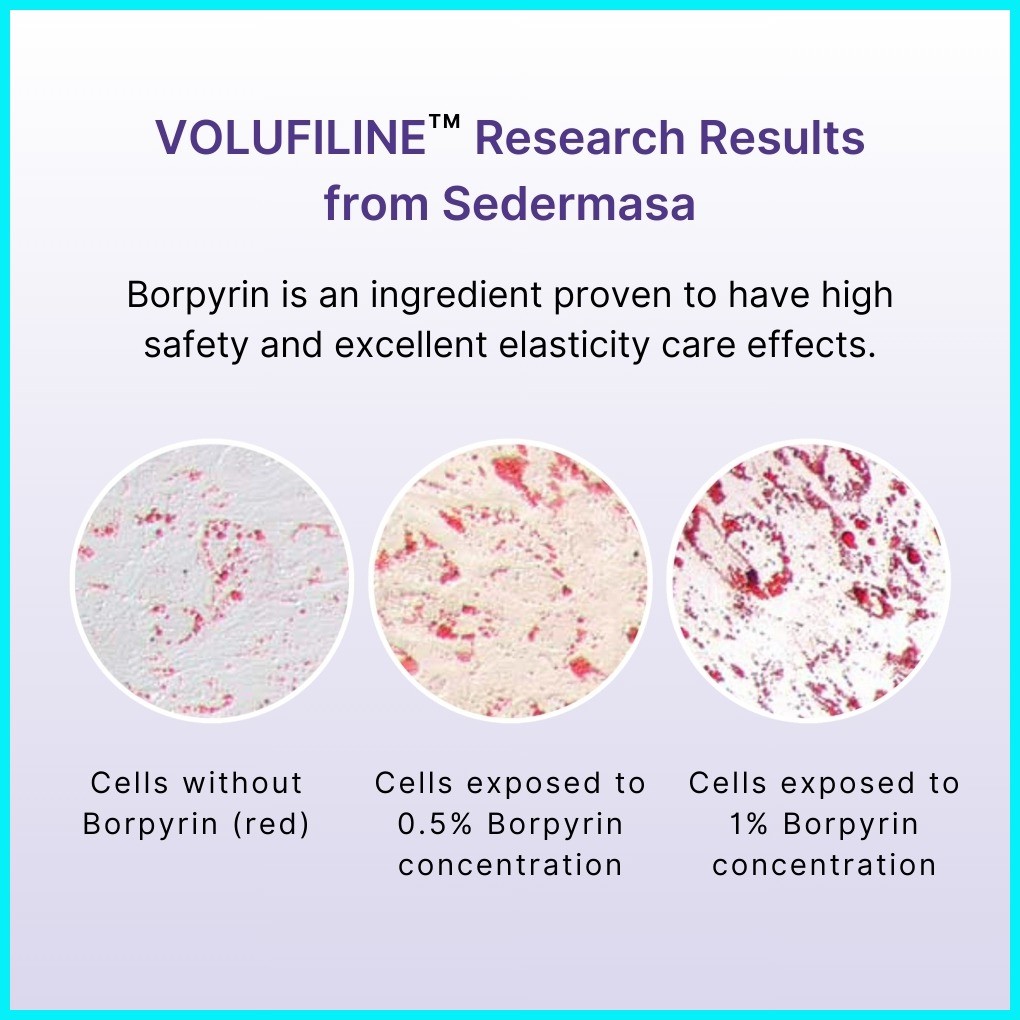 VOLUFILINE™ Research Results from Sedermasa

Borpyrin is an ingredient proven to have high safety and excellent elasticity care effects.

Cells without Borpyrin (red)

Cells exposed to 0.5% Borpyrin concentration

Cells exposed to 1% Borpyrin concentration